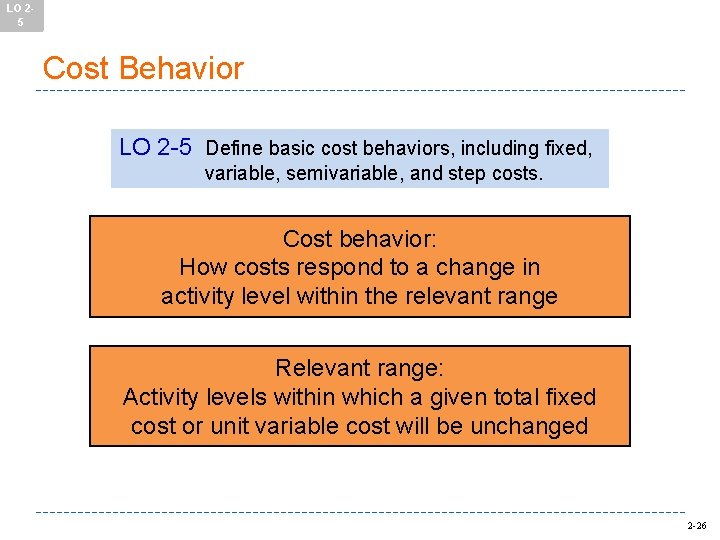 LO 2-5

Cost Behavior

LO 2-5 Define basic cost behaviors, including fixed, variable, semivariable, and step costs.

Cost behavior:
How costs respond to a change in activity level within the relevant range

Relevant range:
Activity levels within which a given total fixed cost or unit variable cost will be unchanged

2-26